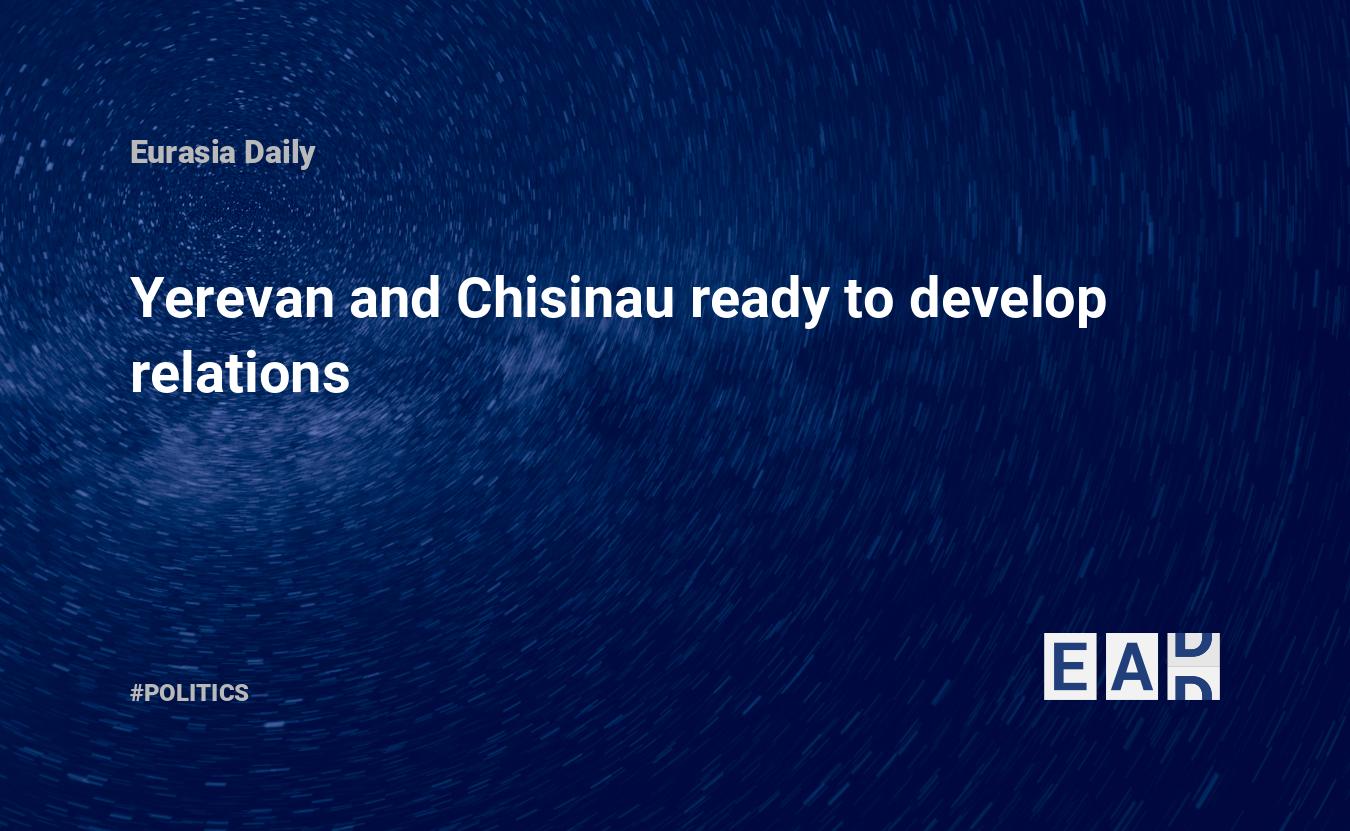 Eurasia Daily

Yerevan and Chisinau ready to develop relations

#POLITICS

EAD